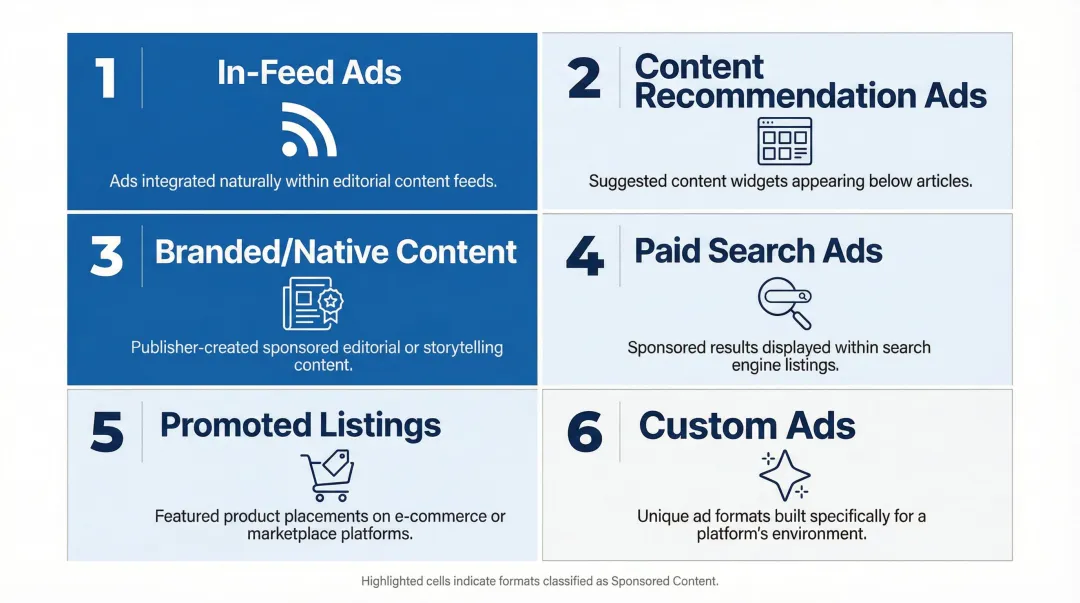 1 In-Feed Ads

Ads integrated naturally within editorial content feeds.

2 Content Recommendation Ads

Suggested content widgets appearing below articles.

3 Branded/Native Content

Publisher-created sponsored editorial or storytelling content.

4 Paid Search Ads

Sponsored results displayed within search engine listings.

5 Promoted Listings

Featured product placements on e-commerce or marketplace platforms.

6 Custom Ads

Unique ad formats built specifically for a platform's environment.

Highlighted cells indicate formats classified as Sponsored Content.